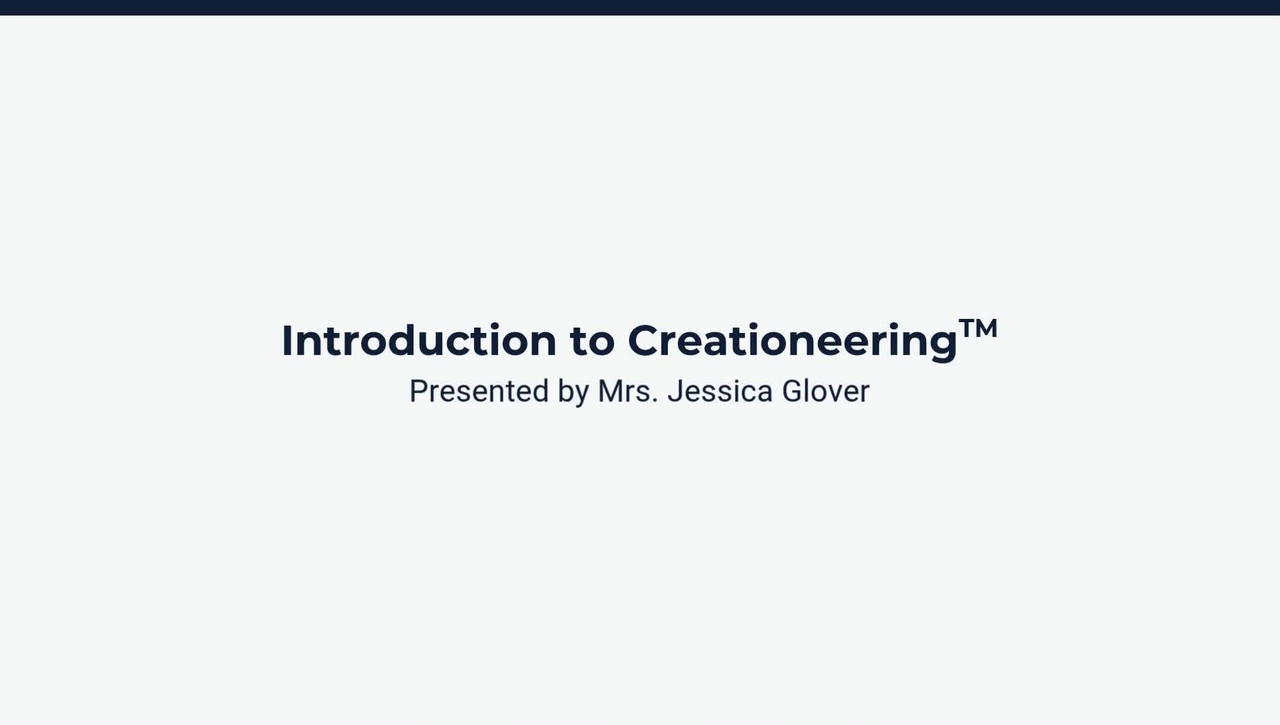 Introduction to Creationeering™
Presented by Mrs. Jessica Glover